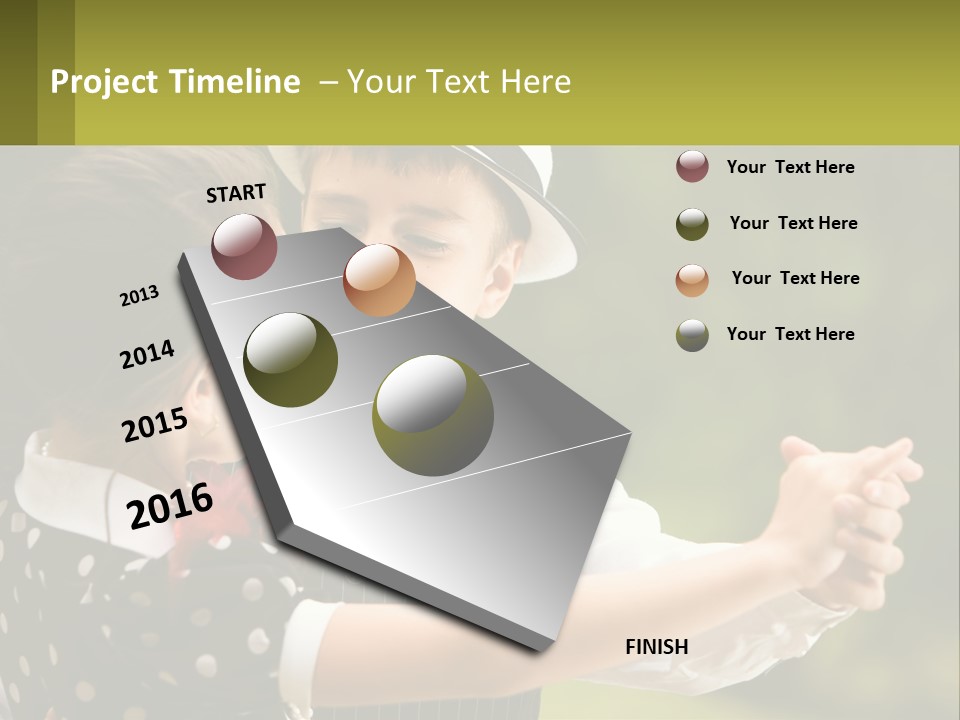 Project Timeline – Your Text Here

START

2013

2014

2015

2016

FINISH

Your Text Here

Your Text Here

Your Text Here

Your Text Here